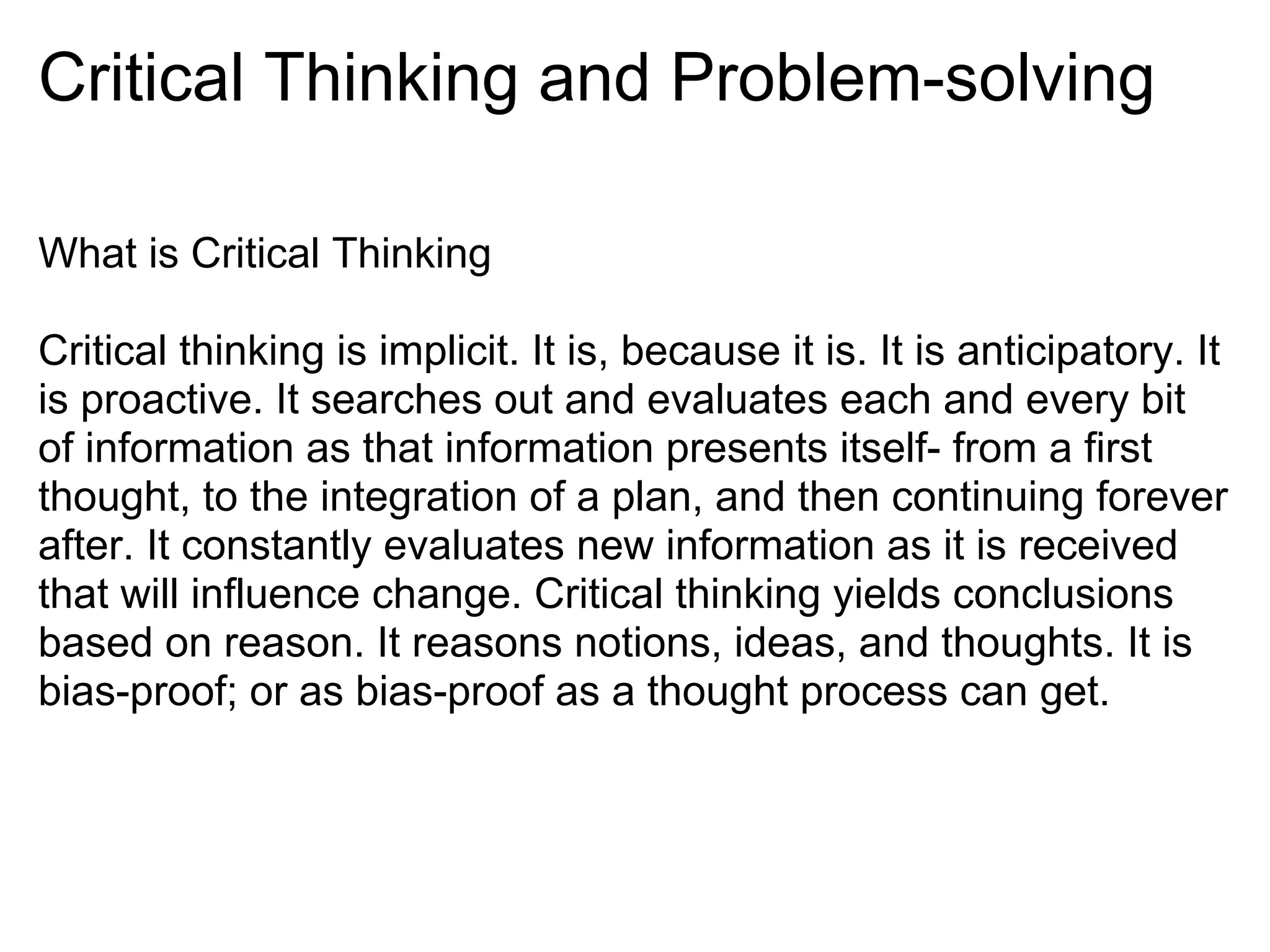 Critical Thinking and Problem-solving

What is Critical Thinking

Critical thinking is implicit. It is, because it is. It is anticipatory. It is proactive. It searches out and evaluates each and every bit of information as that information presents itself- from a first thought, to the integration of a plan, and then continuing forever after. It constantly evaluates new information as it is received that will influence change. Critical thinking yields conclusions based on reason. It reasons notions, ideas, and thoughts. It is bias-proof; or as bias-proof as a thought process can get.